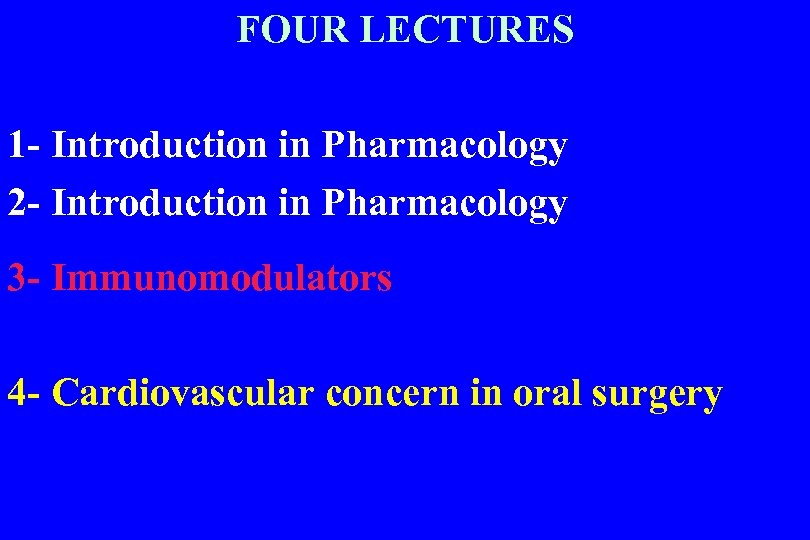 FOUR LECTURES

1- Introduction in Pharmacology
2- Introduction in Pharmacology

3- Immunomodulators

4- Cardiovascular concern in oral surgery